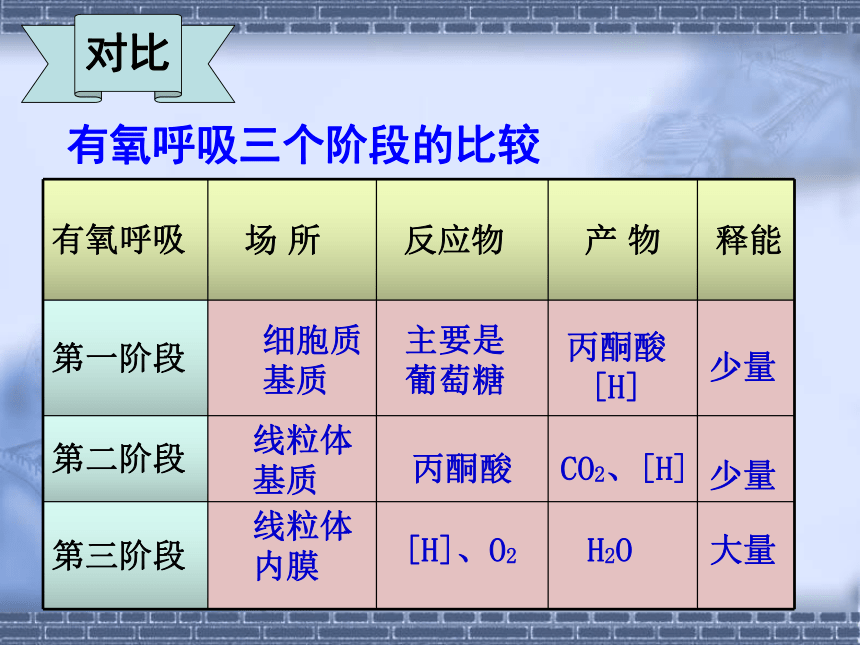 对比

有氧呼吸三个阶段的比较

| 有氧呼吸 | 场 所 | 反应物 | 产 物 | 释能 |
|---|---|---|---|---|
| 第一阶段 | 细胞质基质 | 主要是葡萄糖 | 丙酮酸 [H] | 少量 |
| 第二阶段 | 线粒体基质 | 丙酮酸 | $CO_2$、[H] | 少量 |
| 第三阶段 | 线粒体内膜 | [H]、$O_2$ | $H_2O$ | 大量 |